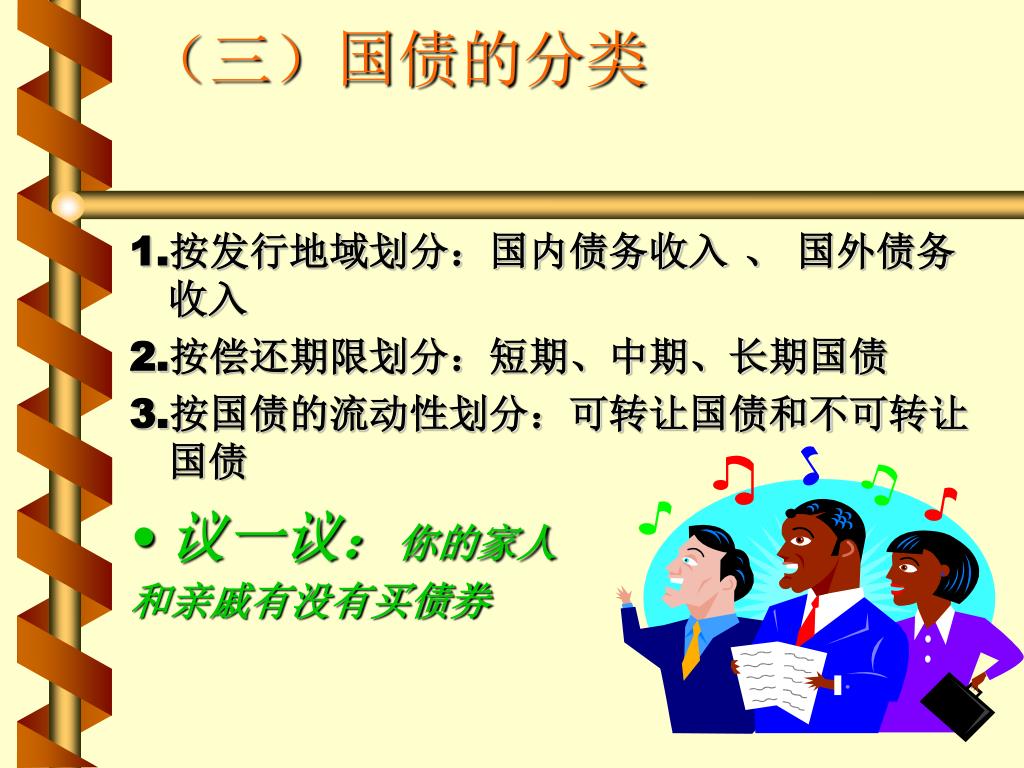 （三）国债的分类

1.按发行地域划分：国内债务收入 、 国外债务收入

2.按偿还期限划分：短期、中期、长期国债

3.按国债的流动性划分：可转让国债和不可转让国债

• 议一议： 你的家人和亲戚有没有买债券